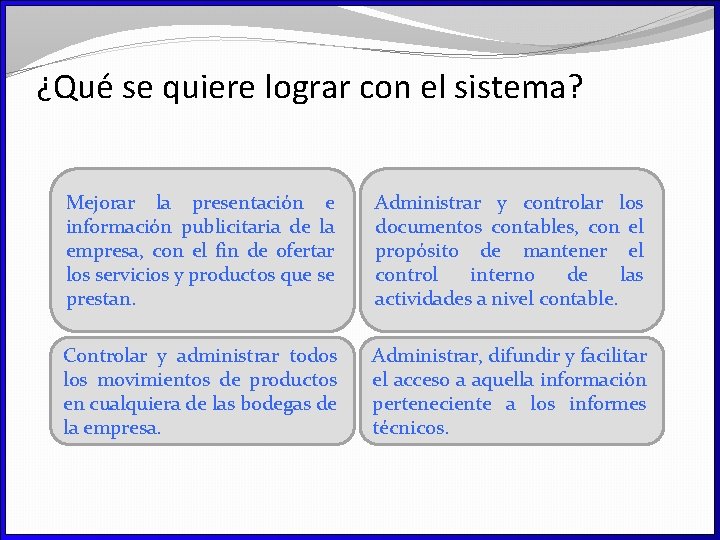 ¿Qué se quiere lograr con el sistema?

Mejorar la presentación e información publicitaria de la empresa, con el fin de ofertar los servicios y productos que se prestan.

Administrar y controlar los documentos contables, con el propósito de mantener el control interno de las actividades a nivel contable.

Controlar y administrar todos los movimientos de productos en cualquiera de las bodegas de la empresa.

Administrar, difundir y facilitar el acceso a aquella información perteneciente a los informes técnicos.